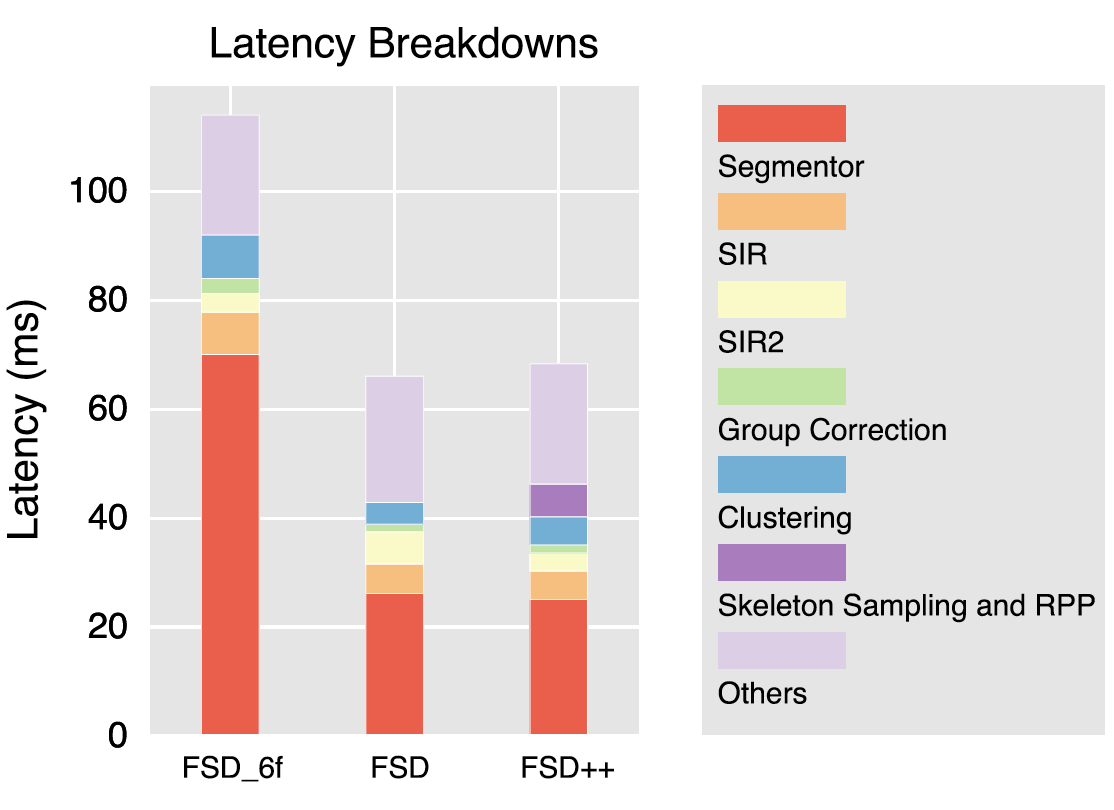 Latency Breakdowns

Latency (ms)

100
80
60
40
20
0

FSD_6f
FSD
FSD++

Segmentor
SIR
SIR2
Group Correction
Clustering
Skeleton Sampling and RPP
Others